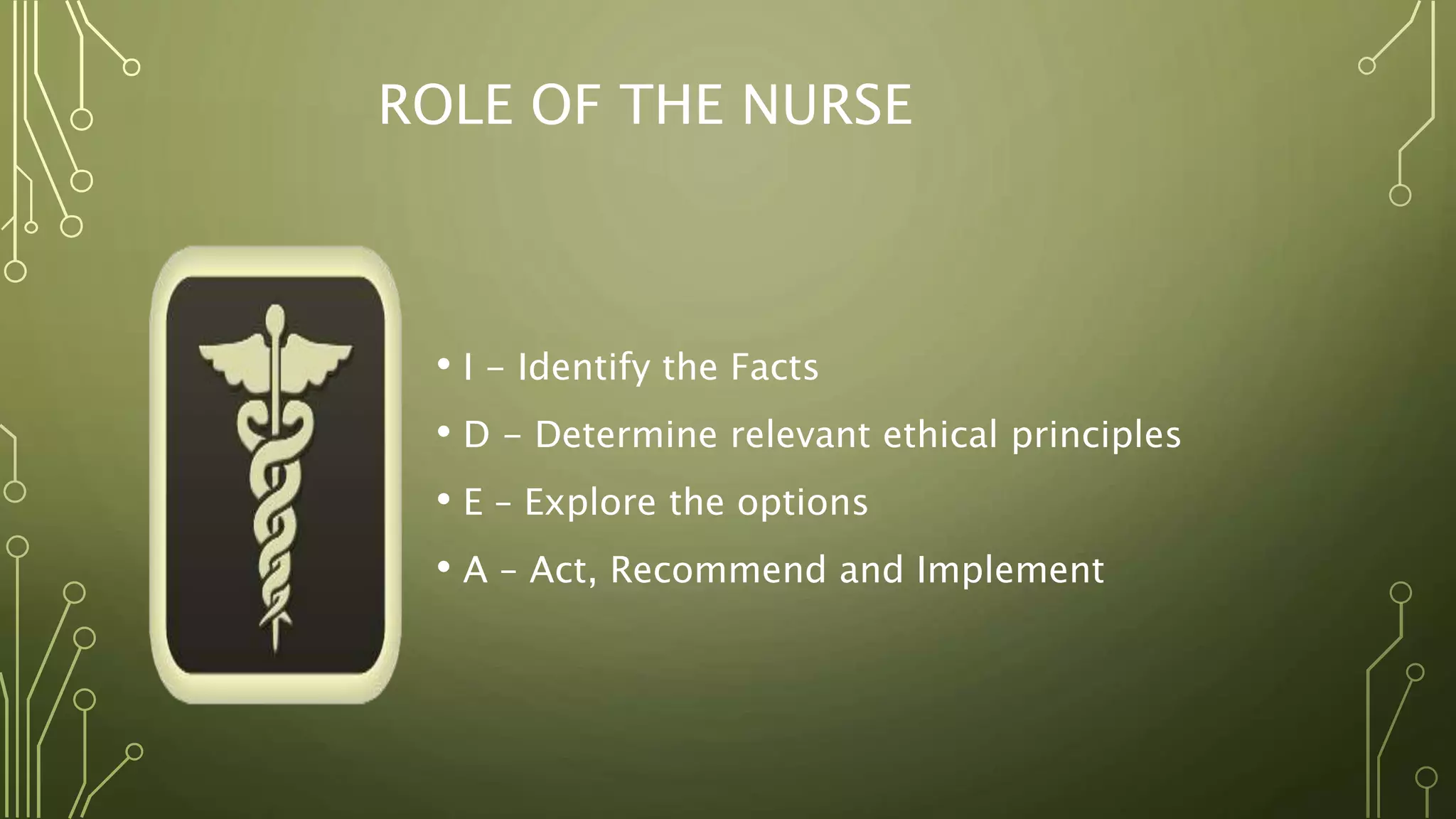 ROLE OF THE NURSE

• I – Identify the Facts
• D – Determine relevant ethical principles
• E – Explore the options
• A – Act, Recommend and Implement